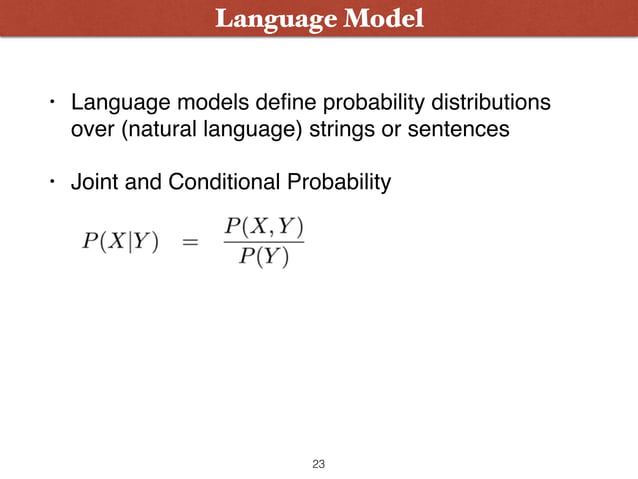 Language Model

• Language models define probability distributions over (natural language) strings or sentences

• Joint and Conditional Probability

$P(X|Y) = \frac{P(X,Y)}{P(Y)}$

23